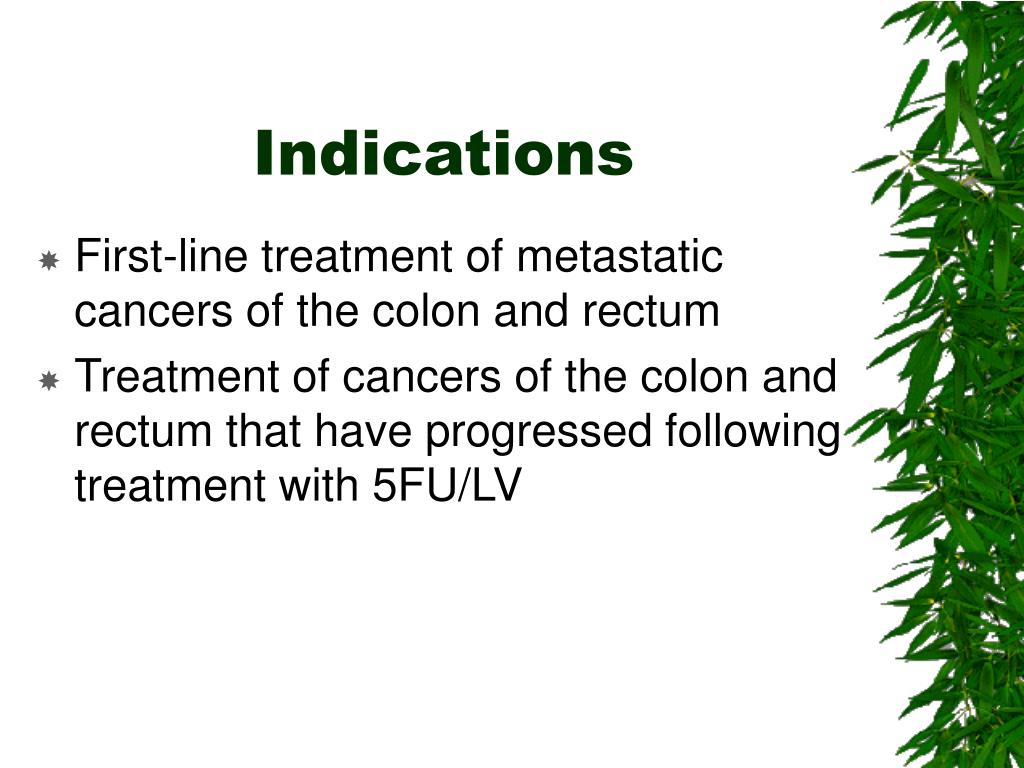 Indications

First-line treatment of metastatic cancers of the colon and rectum

Treatment of cancers of the colon and rectum that have progressed following treatment with 5FU/LV